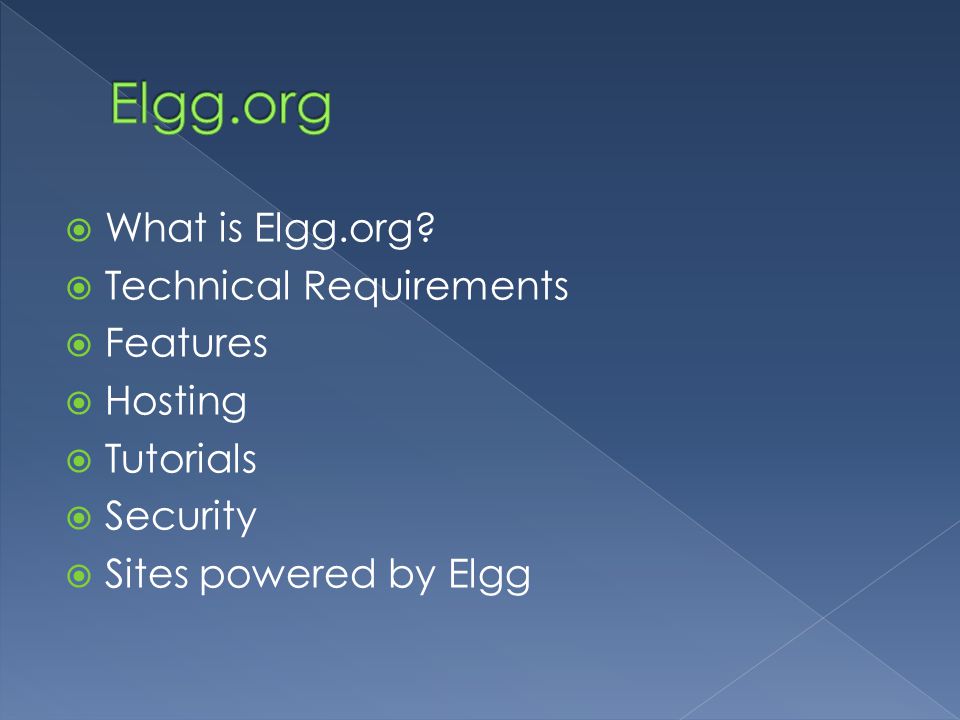 Elgg.org

What is Elgg.org?
Technical Requirements
Features
Hosting
Tutorials
Security
Sites powered by Elgg